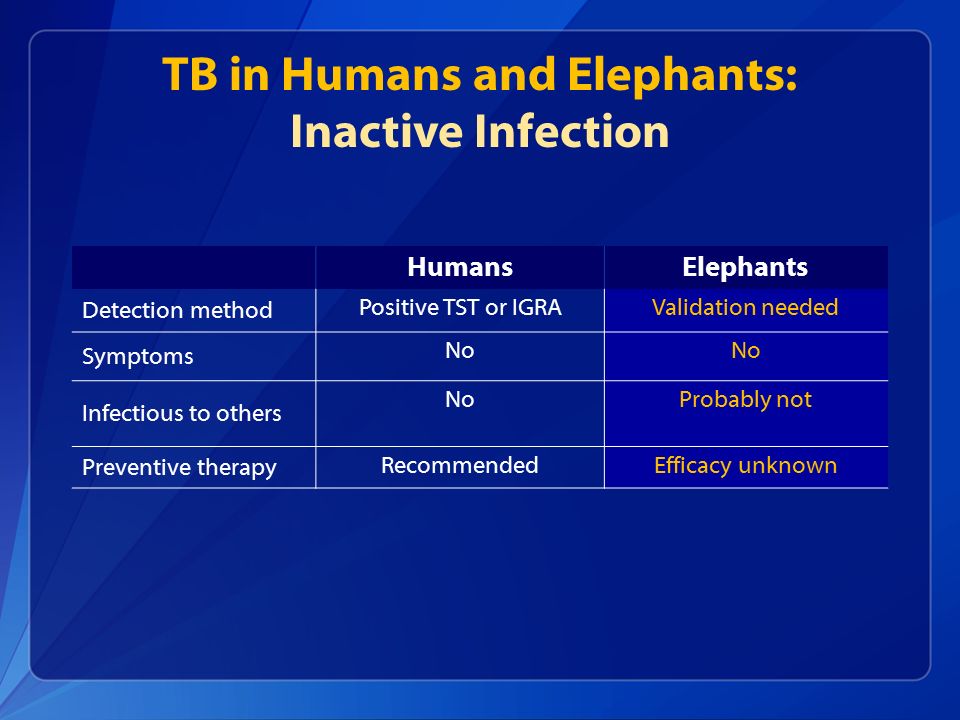 TB in Humans and Elephants: Inactive Infection

| | Humans | Elephants |
|---|---|---|
| Detection method | Positive TST or IGRA | Validation needed |
| Symptoms | No | No |
| Infectious to others | No | Probably not |
| Preventive therapy | Recommended | Efficacy unknown |